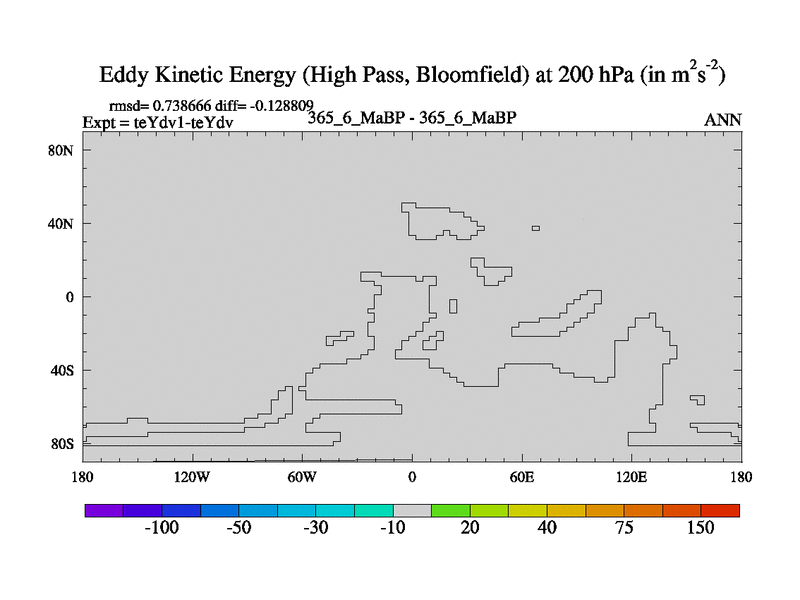 Eddy Kinetic Energy (High Pass, Bloomfield) at 200 hPa (in $m^2s^{-2}$)

rmsd= 0.738666 diff= -0.128809
Expt = teYdv1-teYdv
365_6_MaBP - 365_6_MaBP
ANN

80N
40N
0
40S
80S

180
120W
60W
0
60E
120E
180

-100
-50
-30
-10
20
40
75
150